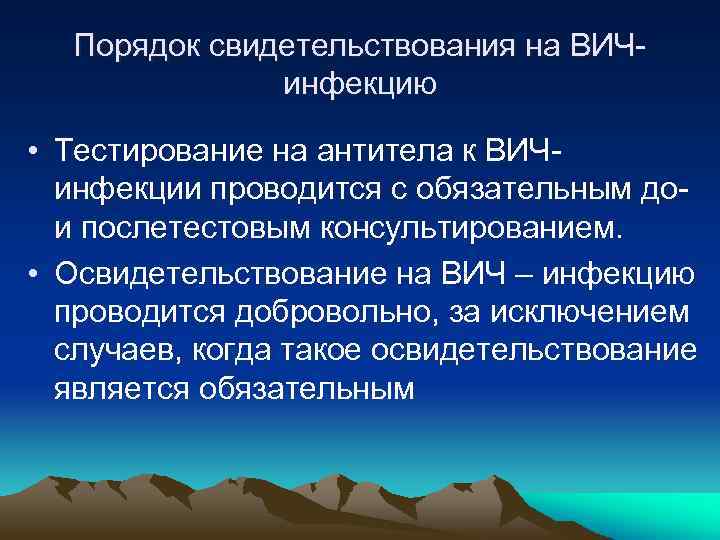 Порядок свидетельствования на ВИЧ-инфекцию

• Тестирование на антитела к ВИЧ-инфекции проводится с обязательным до- и послетестовым консультированием.
• Освидетельствование на ВИЧ – инфекцию проводится добровольно, за исключением случаев, когда такое освидетельствование является обязательным